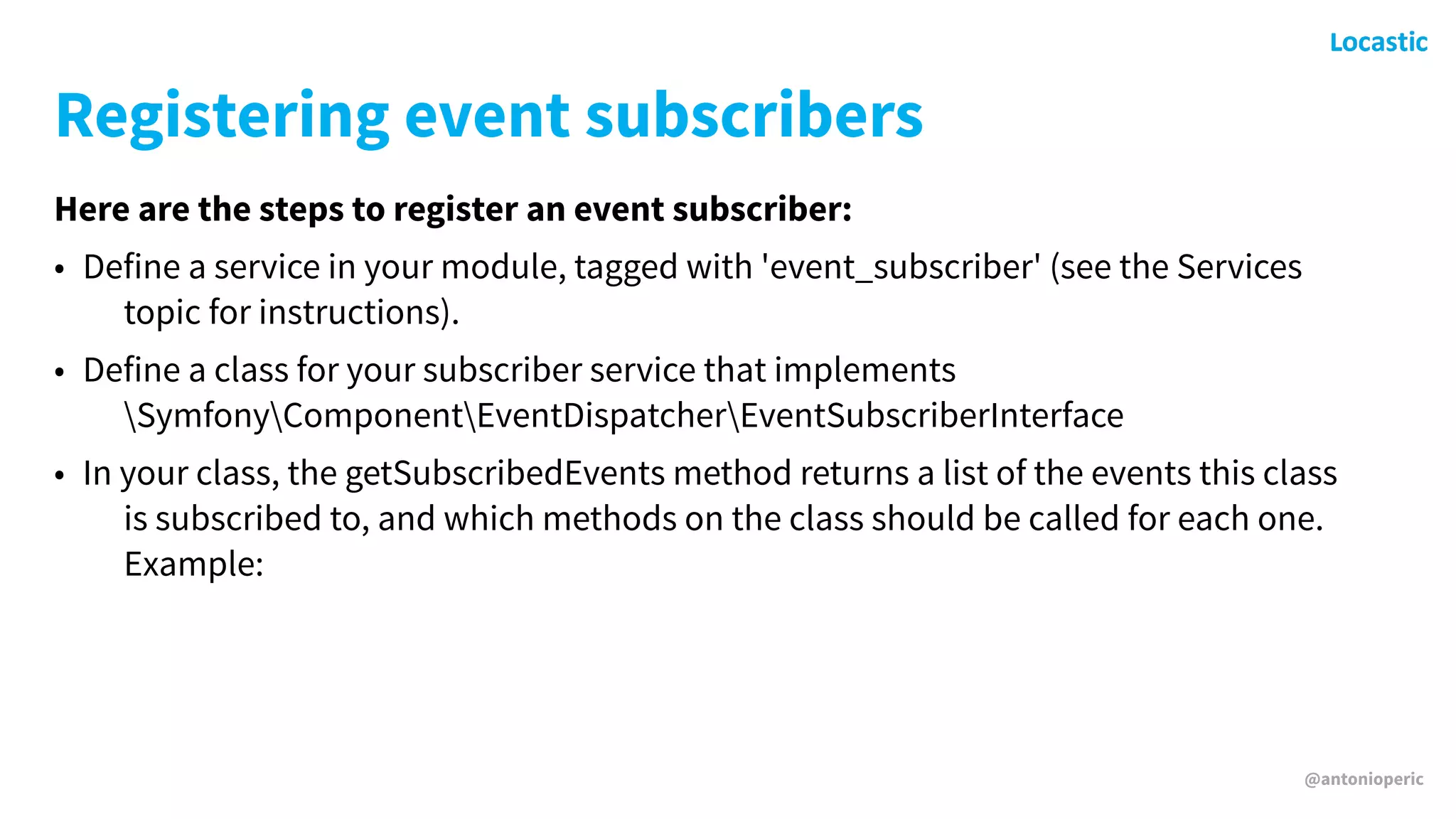 Locastic

Registering event subscribers

Here are the steps to register an event subscriber:

• Define a service in your module, tagged with 'event_subscriber' (see the Services topic for instructions).

• Define a class for your subscriber service that implements \Symfony\Component\EventDispatcher\EventSubscriberInterface

• In your class, the getSubscribedEvents method returns a list of the events this class is subscribed to, and which methods on the class should be called for each one. Example:

@antonioperic